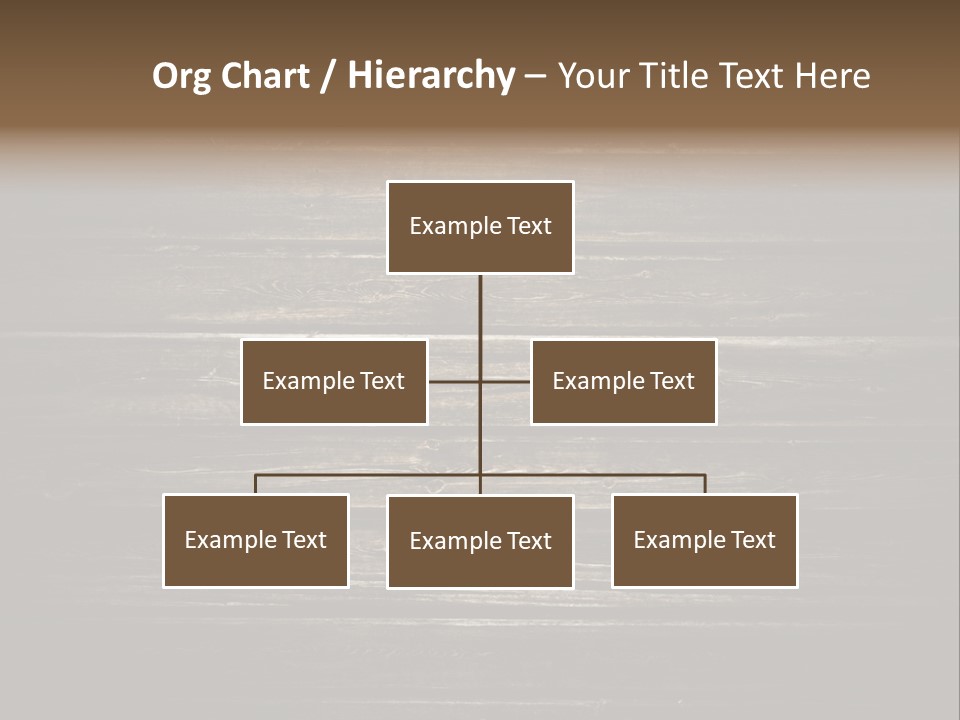 Org Chart / Hierarchy – Your Title Text Here

Example Text

Example Text

Example Text

Example Text

Example Text

Example Text